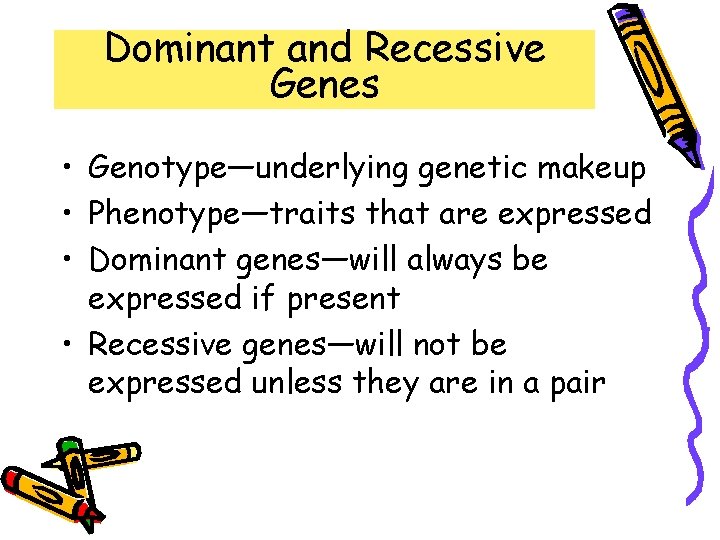 Dominant and Recessive Genes

• Genotype—underlying genetic makeup
• Phenotype—traits that are expressed
• Dominant genes—will always be expressed if present
• Recessive genes—will not be expressed unless they are in a pair